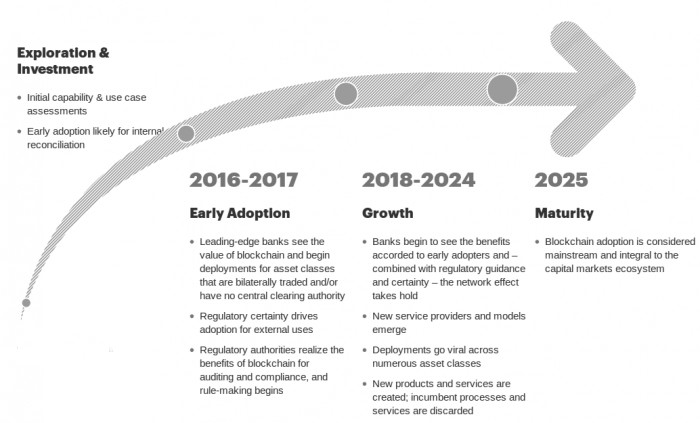 Exploration & Investment

• Initial capability & use case assessments
• Early adoption likely for internal reconciliation

2016-2017

Early Adoption

• Leading-edge banks see the value of blockchain and begin deployments for asset classes that are bilaterally traded and/or have no central clearing authority
• Regulatory certainty drives adoption for external uses
• Regulatory authorities realize the benefits of blockchain for auditing and compliance, and rule-making begins

2018-2024

Growth

• Banks begin to see the benefits accorded to early adopters and – combined with regulatory guidance and certainty – the network effect takes hold
• New service providers and models emerge
• Deployments go viral across numerous asset classes
• New products and services are created; incumbent processes and services are discarded

2025

Maturity

• Blockchain adoption is considered mainstream and integral to the capital markets ecosystem